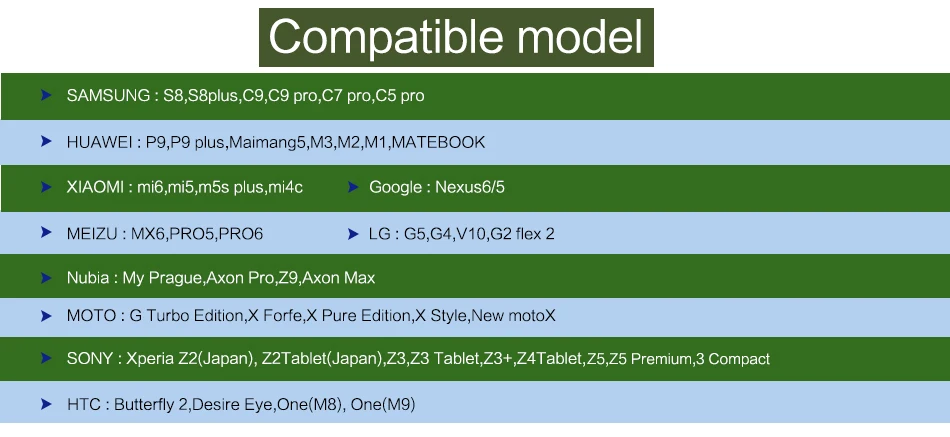 Compatible model

SAMSUNG : S8,S8plus,C9,C9 pro,C7 pro,C5 pro

HUAWEI : P9,P9 plus,Maimang5,M3,M2,M1,MATEBOOK

XIAOMI : mi6,mi5,m5s plus,mi4c

Google : Nexus6/5

MEIZU : MX6,PRO5,PRO6

LG : G5,G4,V10,G2 flex 2

Nubia : My Prague,Axon Pro,Z9,Axon Max

MOTO : G Turbo Edition,X Forfe,X Pure Edition,X Style,New motoX

SONY : Xperia Z2(Japan), Z2Tablet(Japan),Z3,Z3 Tablet,Z3+,Z4Tablet,Z5,Z5 Premium,3 Compact

HTC : Butterfly 2,Desire Eye,One(M8), One(M9)